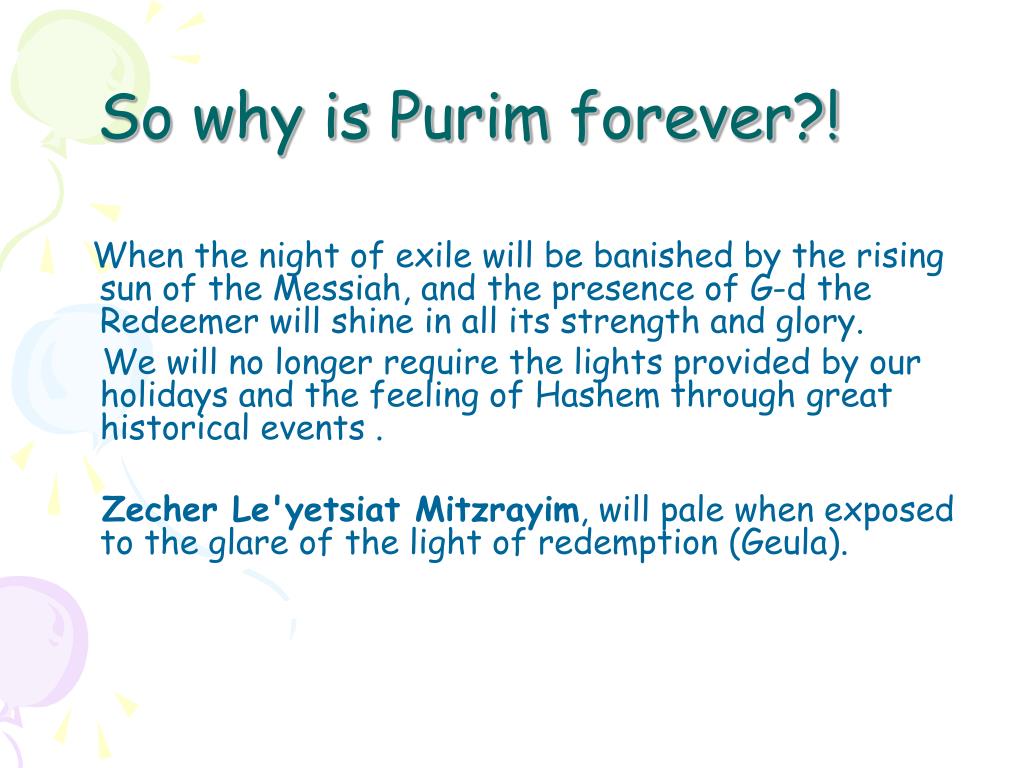 So why is Purim forever?!

When the night of exile will be banished by the rising sun of the Messiah, and the presence of G-d the Redeemer will shine in all its strength and glory.

We will no longer require the lights provided by our holidays and the feeling of Hashem through great historical events .

Zecher Le'yetsiat Mitzrayim, will pale when exposed to the glare of the light of redemption (Geula).